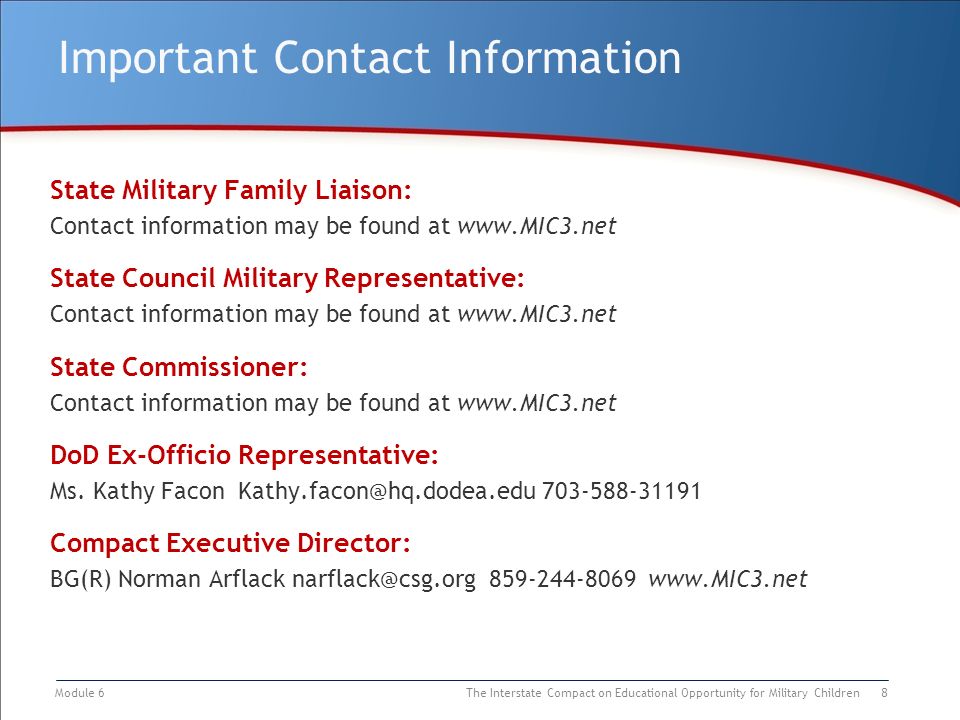 Important Contact Information

State Military Family Liaison:
Contact information may be found at www.MIC3.net

State Council Military Representative:
Contact information may be found at www.MIC3.net

State Commissioner:
Contact information may be found at www.MIC3.net

DoD Ex-Officio Representative:
Ms. Kathy Facon Kathy.facon@hq.dodea.edu 703-588-31191

Compact Executive Director:
BG(R) Norman Arflack narflack@csg.org 859-244-8069 www.MIC3.net

Module 6

The Interstate Compact on Educational Opportunity for Military Children 8